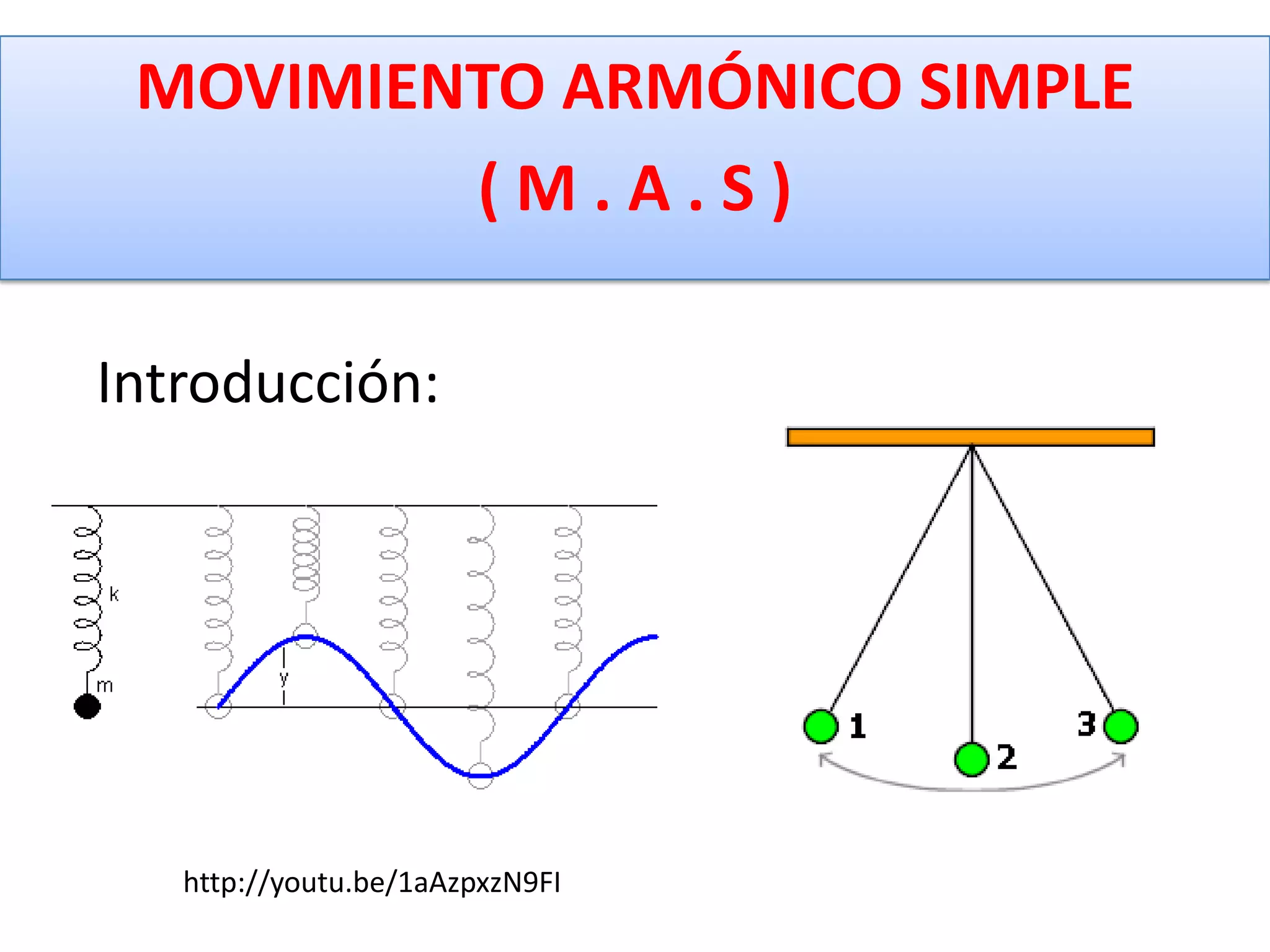 MOVIMIENTO ARMÓNICO SIMPLE
( M . A . S )

Introducción:

k
m
y

1
2
3

http://youtu.be/1aAzpxzN9FI